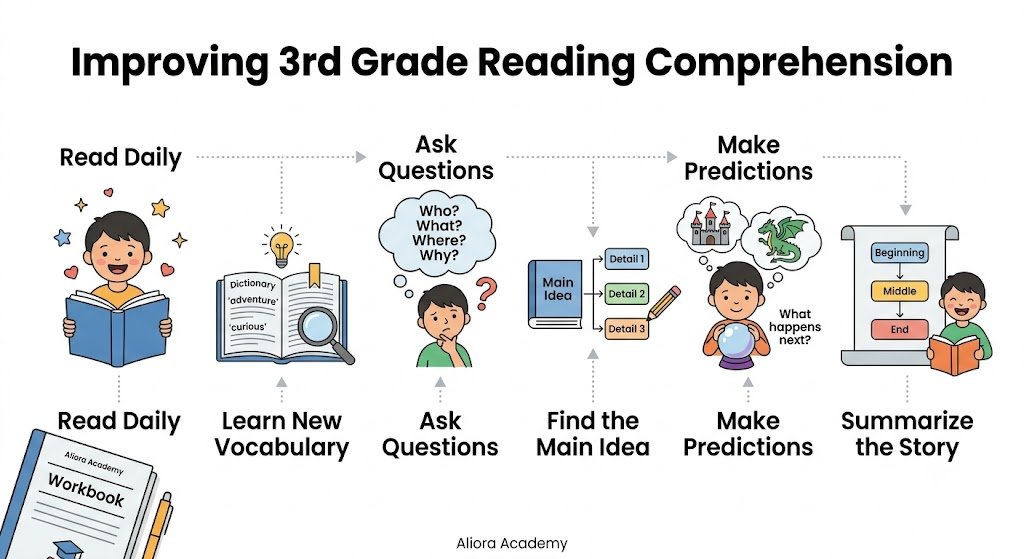 Improving 3rd Grade Reading Comprehension

Read Daily

Ask Questions

Make Predictions

Dictionary
'adventure'
'curious'

Who?
What?
Where?
Why?

Main Idea

Detail 1
Detail 2
Detail 3

What happens next?

Beginning
Middle
End

Read Daily

Learn New Vocabulary

Ask Questions

Find the Main Idea

Make Predictions

Summarize the Story

Aliora Academy
Workbook

Aliora Academy